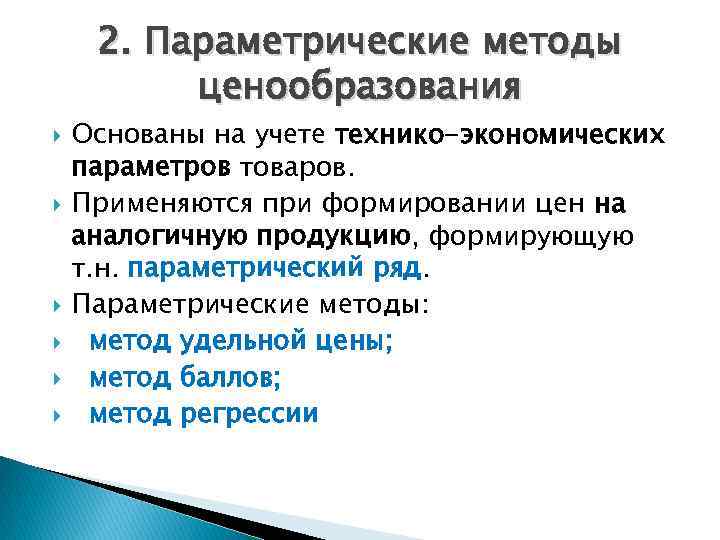 2. Параметрические методы ценообразования

Основаны на учете технико-экономических параметров товаров.

Применяются при формировании цен на аналогичную продукцию, формирующую т.н. параметрический ряд.

Параметрические методы:

метод удельной цены;

метод баллов;

метод регрессии